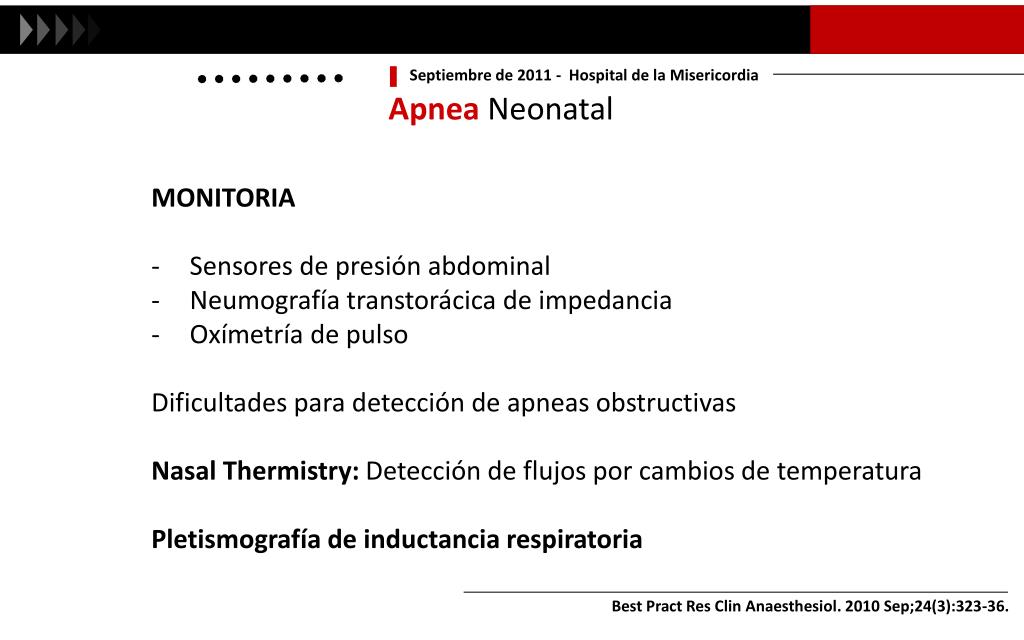 Septiembre de 2011 - Hospital de la Misericordia

Apnea Neonatal

MONITORIA

- Sensores de presión abdominal
- Neumografía transtorácica de impedancia
- Oxímetría de pulso

Dificultades para detección de apneas obstructivas

Nasal Thermistry: Detección de flujos por cambios de temperatura

Pletismografía de inductancia respiratoria

Best Pract Res Clin Anaesthesiol. 2010 Sep;24(3):323-36.